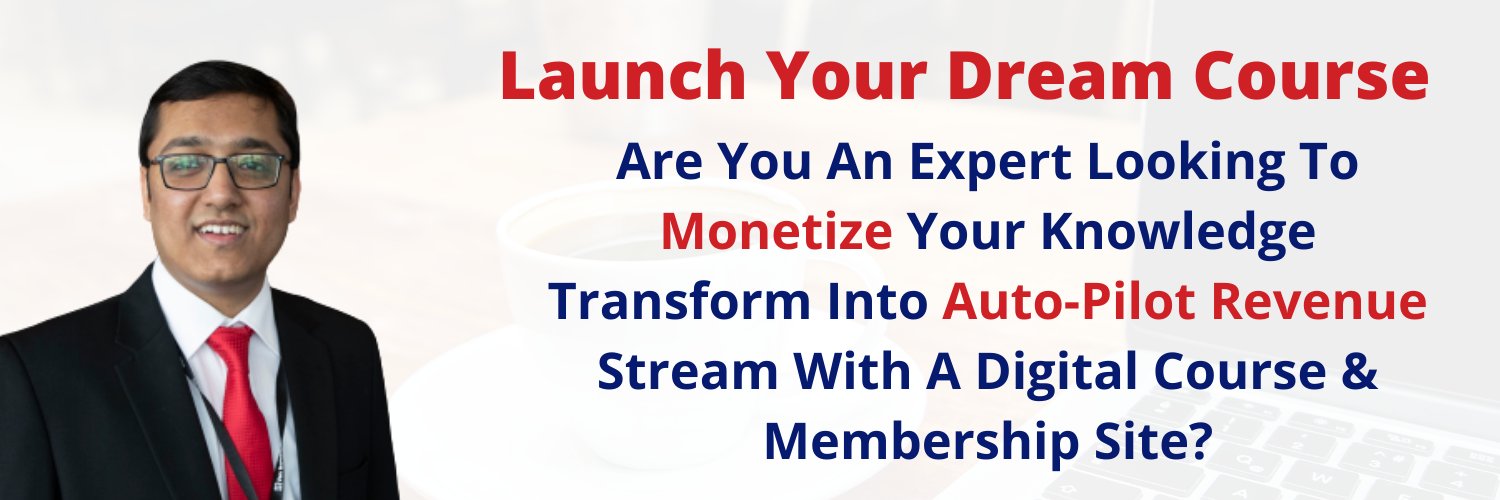 Launch Your Dream Course

Are You An Expert Looking To Monetize Your Knowledge Transform Into Auto-Pilot Revenue Stream With A Digital Course & Membership Site?